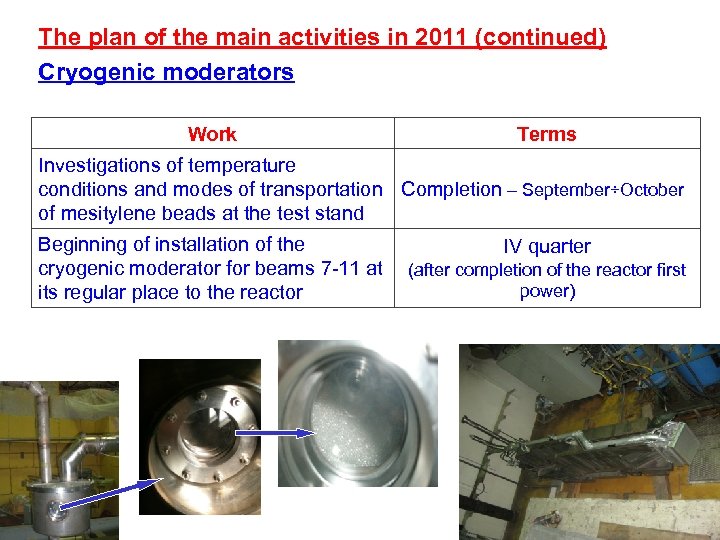 The plan of the main activities in 2011 (continued)

Cryogenic moderators

| Work | Terms |
|---|---|
| Investigations of temperature conditions and modes of transportation of mesitylene beads at the test stand | Completion – September÷October |
| Beginning of installation of the cryogenic moderator for beams 7-11 at its regular place to the reactor | IV quarter (after completion of the reactor first power) |